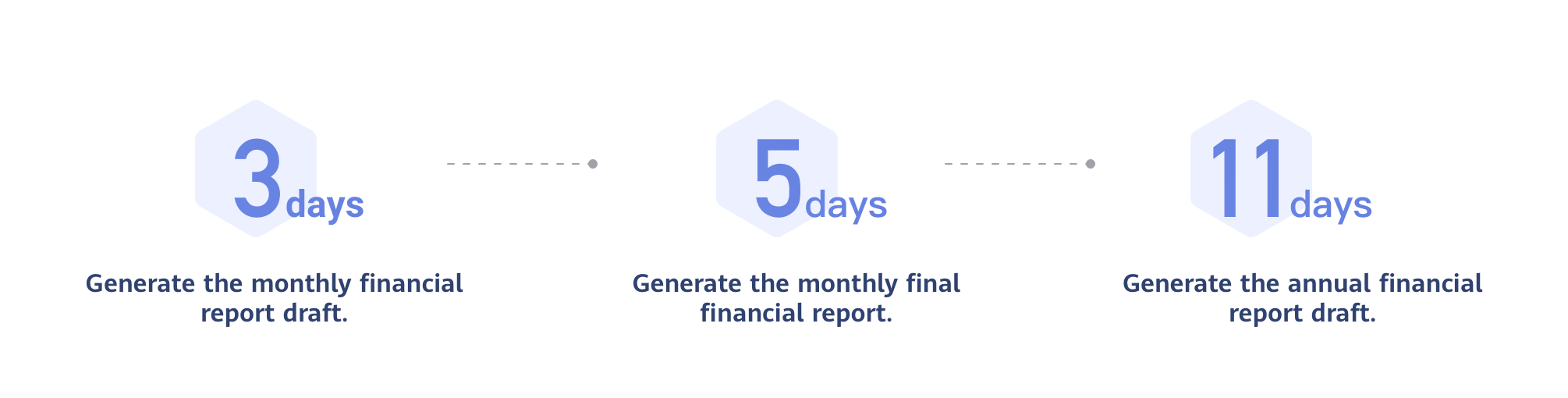 3 days

Generate the monthly financial report draft.

5 days

Generate the monthly final financial report.

11 days

Generate the annual financial report draft.